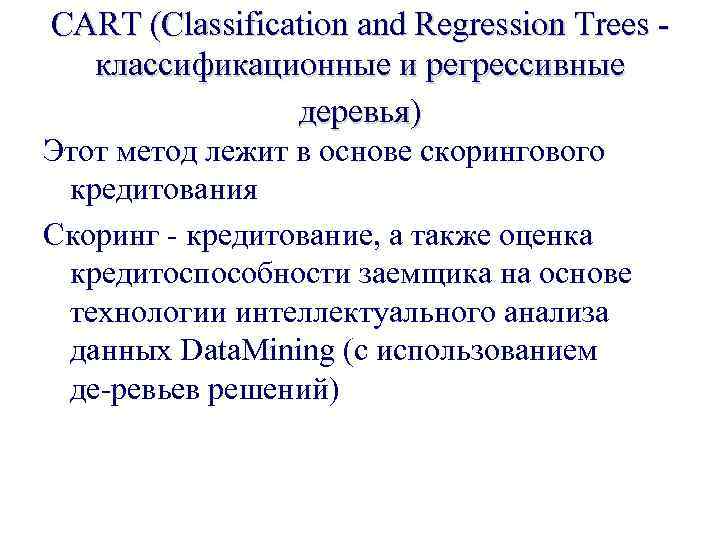 CART (Classification and Regression Trees - классификационные и регрессивные деревья)

Этот метод лежит в основе скорингового кредитования

Скоринг - кредитование, а также оценка кредитоспособности заемщика на основе технологии интеллектуального анализа данных DataMining (с использованием де-ревьев решений)